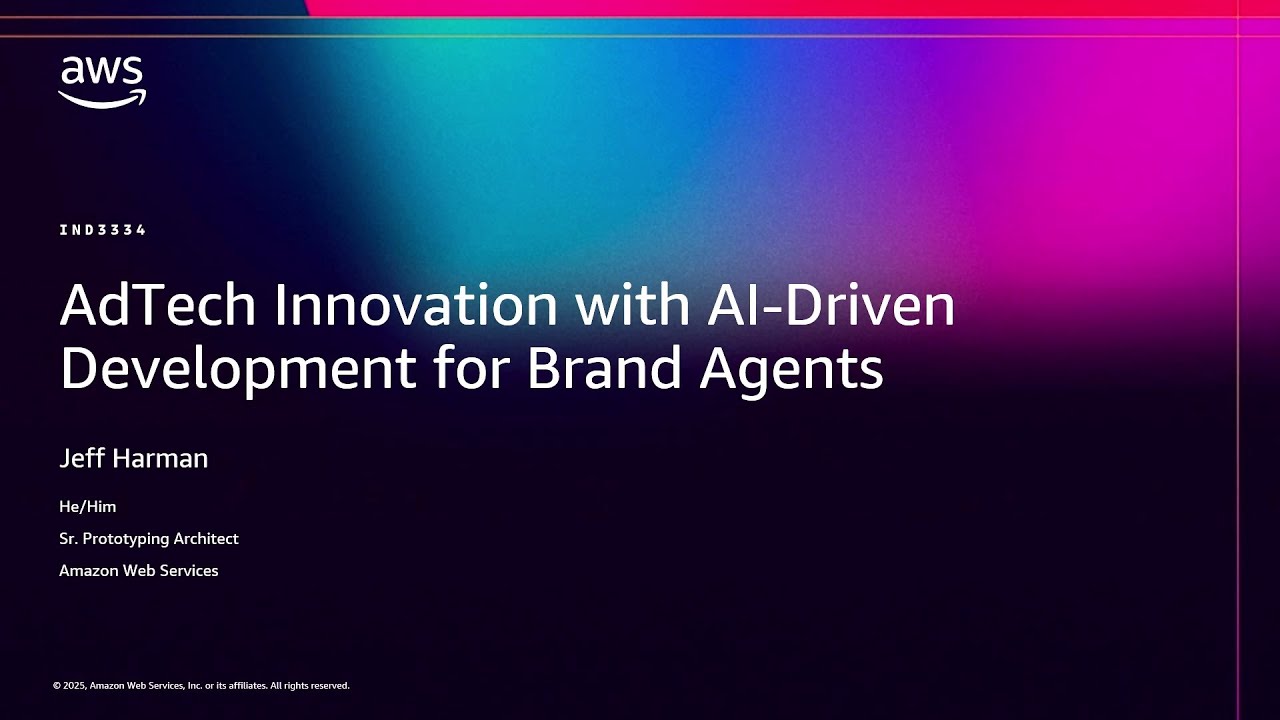 aws

IND3334

AdTech Innovation with AI-Driven Development for Brand Agents

Jeff Harman

He/Him

Sr. Prototyping Architect

Amazon Web Services

© 2025, Amazon Web Services, Inc. or its affiliates. All rights reserved.